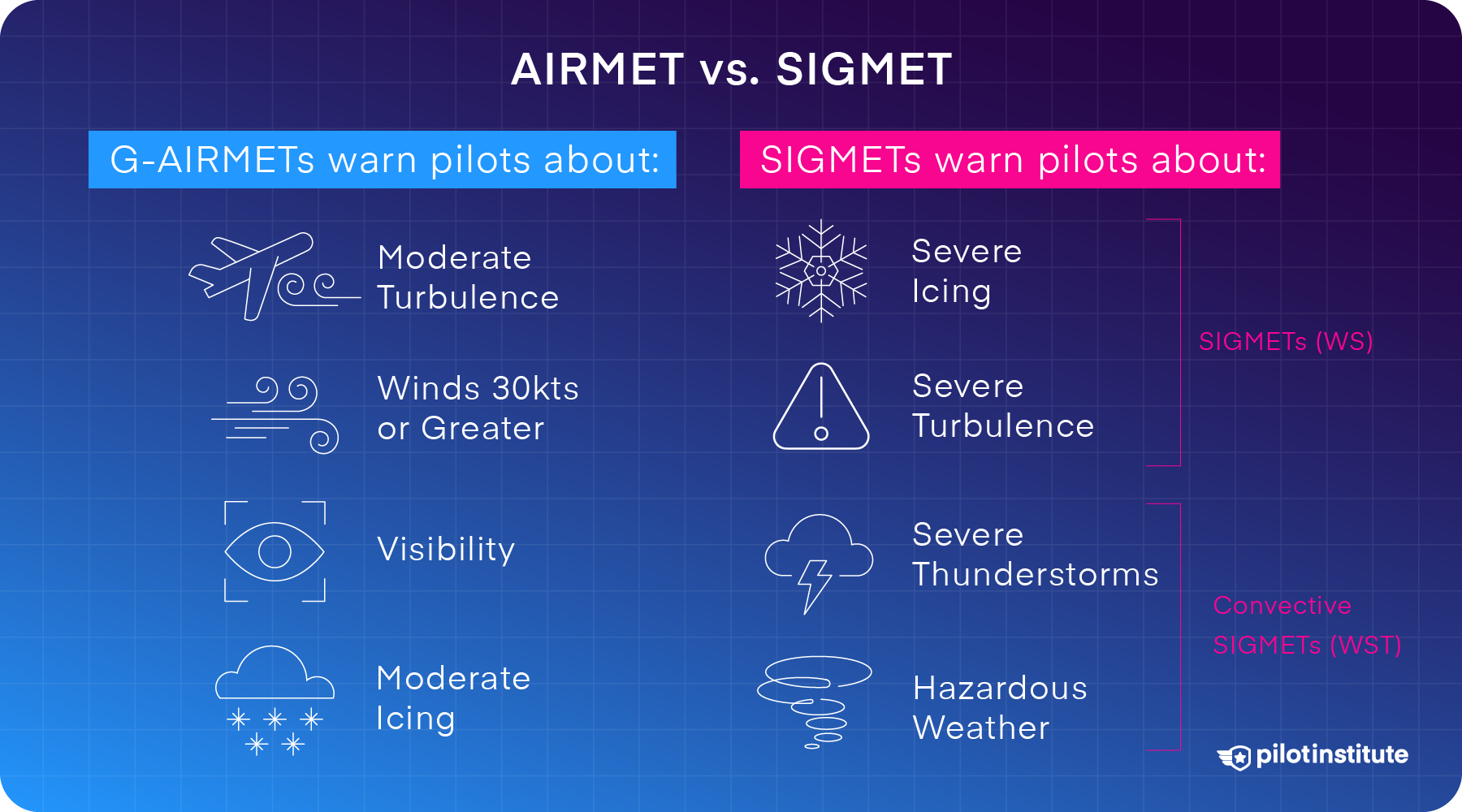 AIRMET vs. SIGMET

G-AIRMETs warn pilots about:

Moderate Turbulence

Winds 30kts or Greater

Visibility

Moderate Icing

SIGMETs warn pilots about:

Severe Icing

Severe Turbulence

SIGMETs (WS)

Severe Thunderstorms

Hazardous Weather

Convective SIGMETs (WST)

pilotinstitute